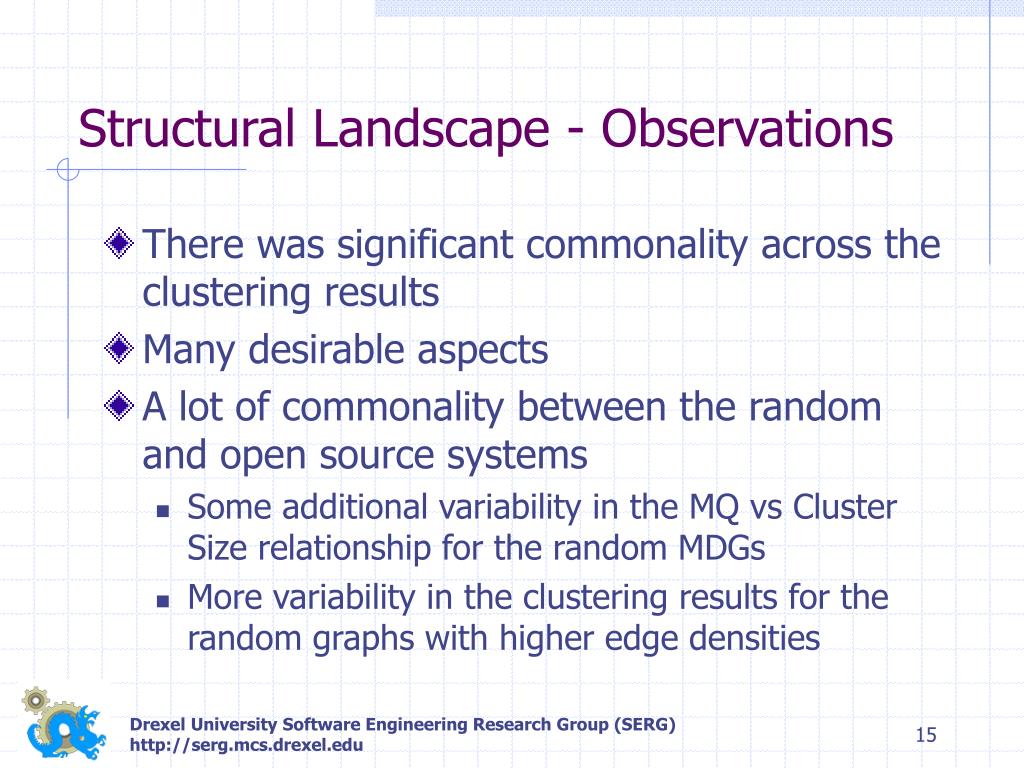 Structural Landscape - Observations

There was significant commonality across the clustering results

Many desirable aspects

A lot of commonality between the random and open source systems

Some additional variability in the MQ vs Cluster Size relationship for the random MDGs

More variability in the clustering results for the random graphs with higher edge densities

Drexel University Software Engineering Research Group (SERG)
http://serg.mcs.drexel.edu

15